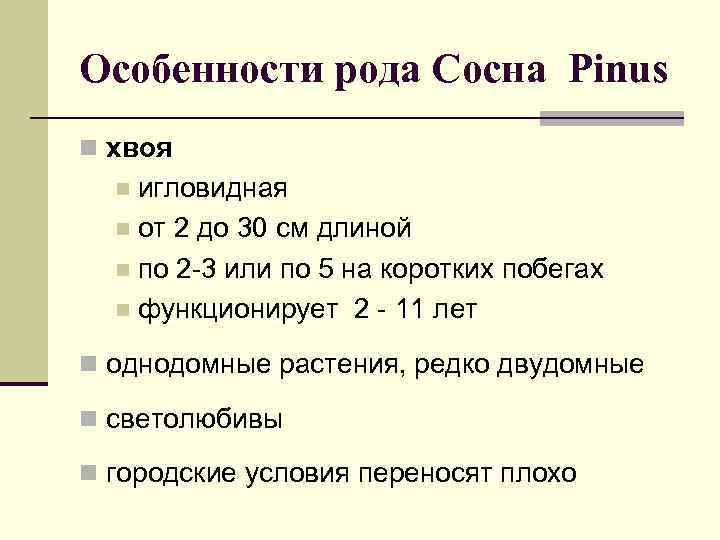 Особенности рода Сосна Pinus

хвоя

игловидная

от 2 до 30 см длиной

по 2-3 или по 5 на коротких побегах

функционирует 2 - 11 лет

однодомные растения, редко двудомные

светолюбивы

городские условия переносят плохо